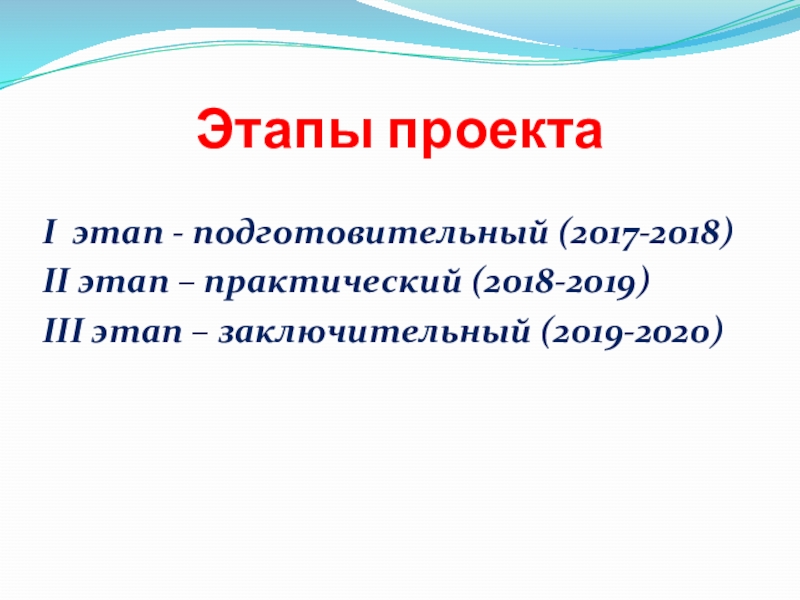 Этапы проекта

I этап - подготовительный (2017-2018)
II этап – практический (2018-2019)
III этап – заключительный (2019-2020)